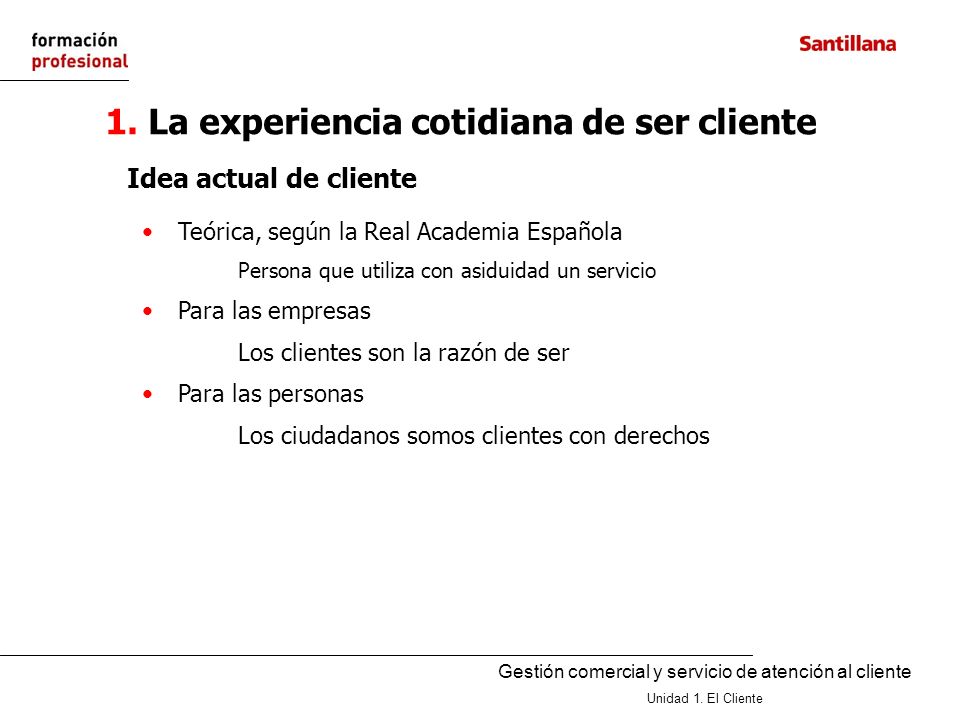 formación
profesional

Santillana

1. La experiencia cotidiana de ser cliente

Idea actual de cliente

• Teórica, según la Real Academia Española

Persona que utiliza con asiduidad un servicio

• Para las empresas

Los clientes son la razón de ser

• Para las personas

Los ciudadanos somos clientes con derechos

Gestión comercial y servicio de atención al cliente

Unidad 1. El Cliente